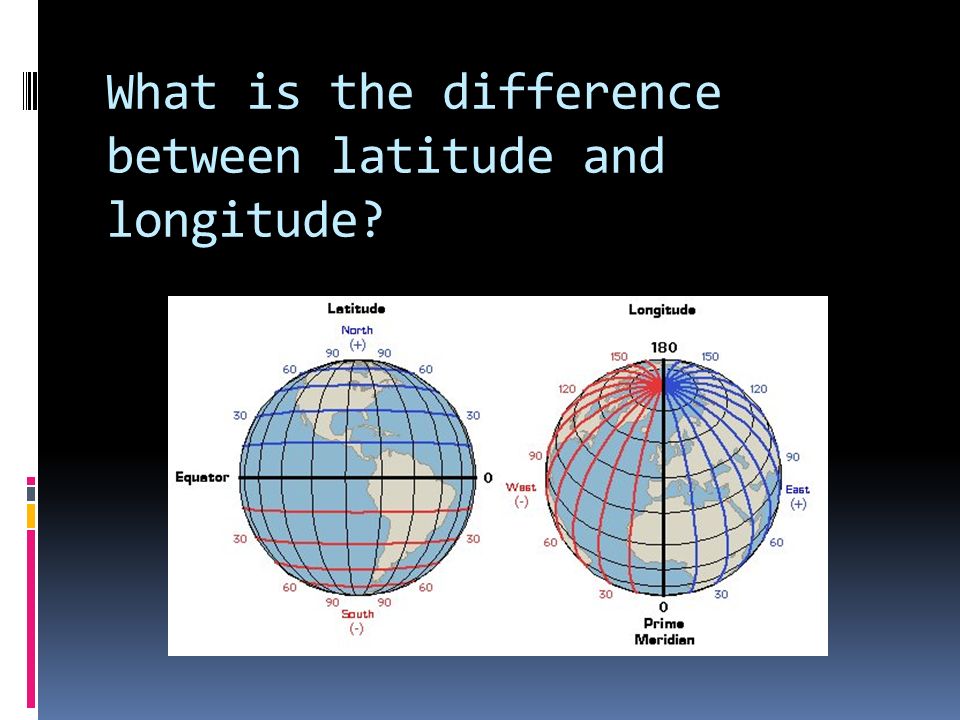 What is the difference between latitude and longitude?

Latitude

North
(+)
90 90
60 60
30 30
Equator 0
30 30
60 60
90 90
South
(-)

Longitude

180
150 150
120 120
90 90
West
(-)
East
(+)
60 60
30 30
0
Prime
Meridian